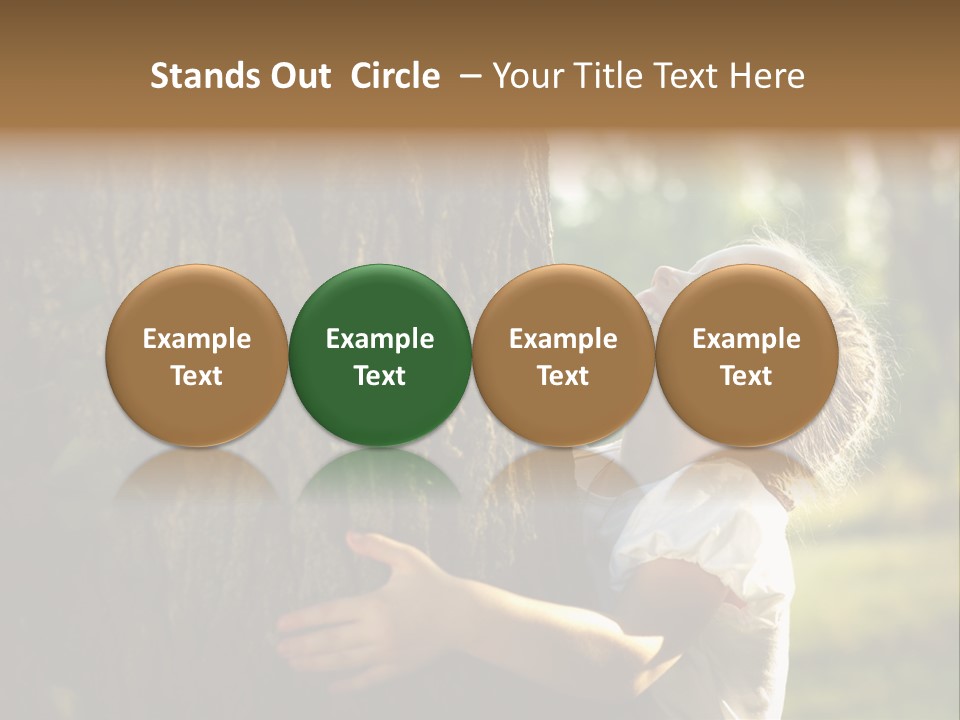 Stands Out Circle – Your Title Text Here

Example Text

Example Text

Example Text

Example Text